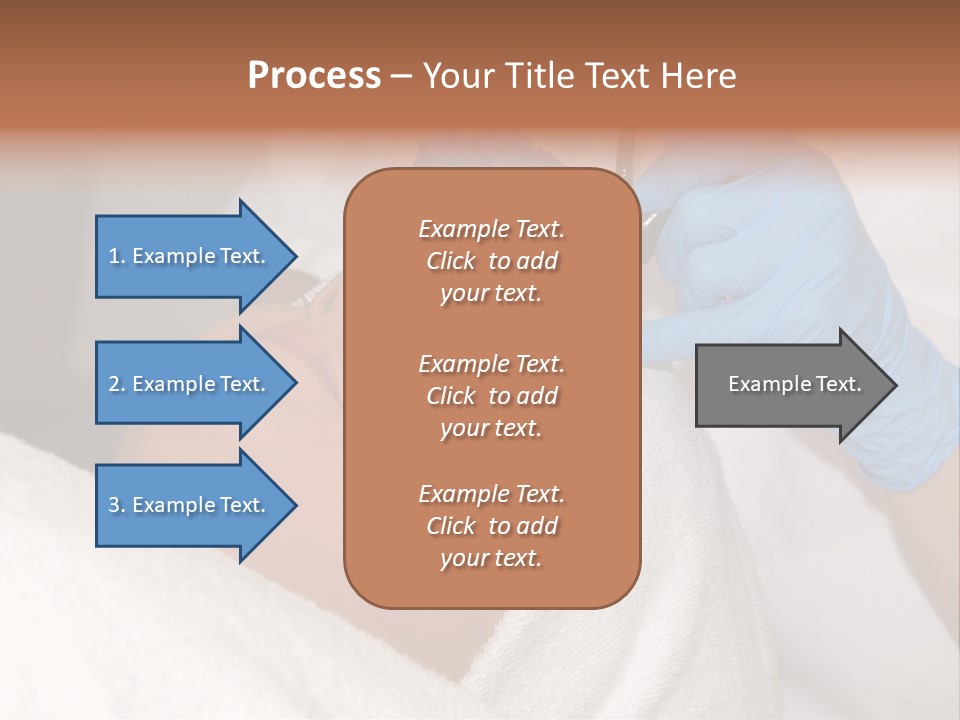 Process – Your Title Text Here

1. Example Text.

2. Example Text.

3. Example Text.

Example Text. Click to add your text.

Example Text. Click to add your text.

Example Text. Click to add your text.

Example Text.